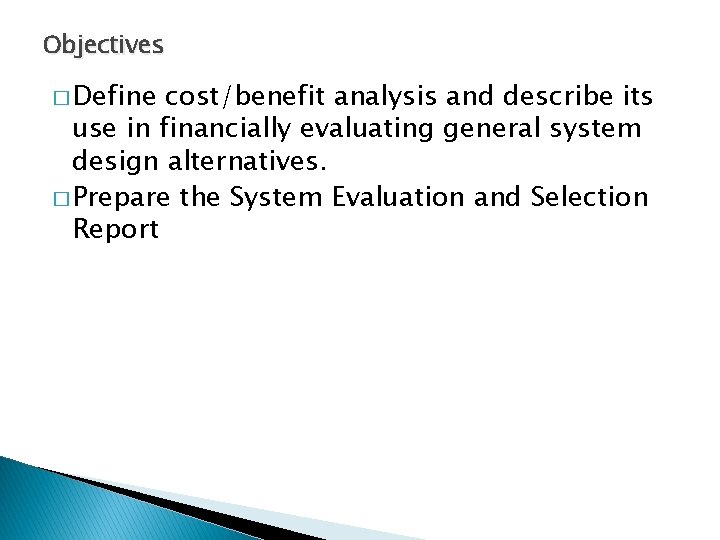 Objectives

□ Define cost/benefit analysis and describe its use in financially evaluating general system design alternatives.

□ Prepare the System Evaluation and Selection Report